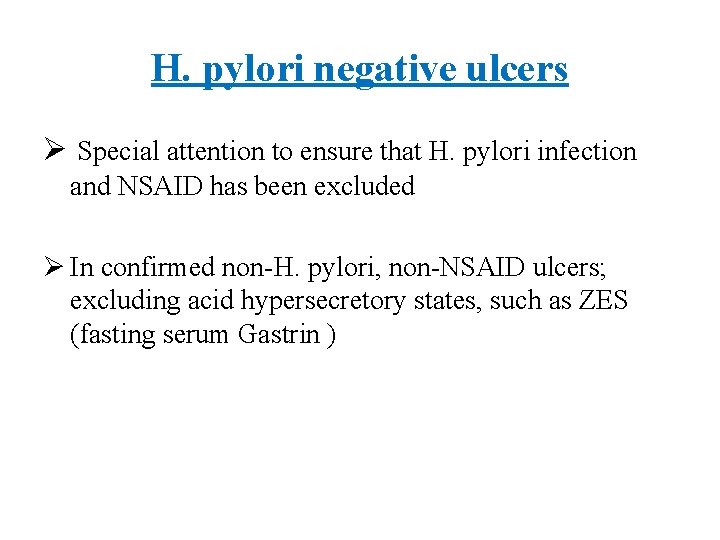 H. pylori negative ulcers

➢ Special attention to ensure that H. pylori infection and NSAID has been excluded

➢ In confirmed non-H. pylori, non-NSAID ulcers; excluding acid hypersecretory states, such as ZES (fasting serum Gastrin )